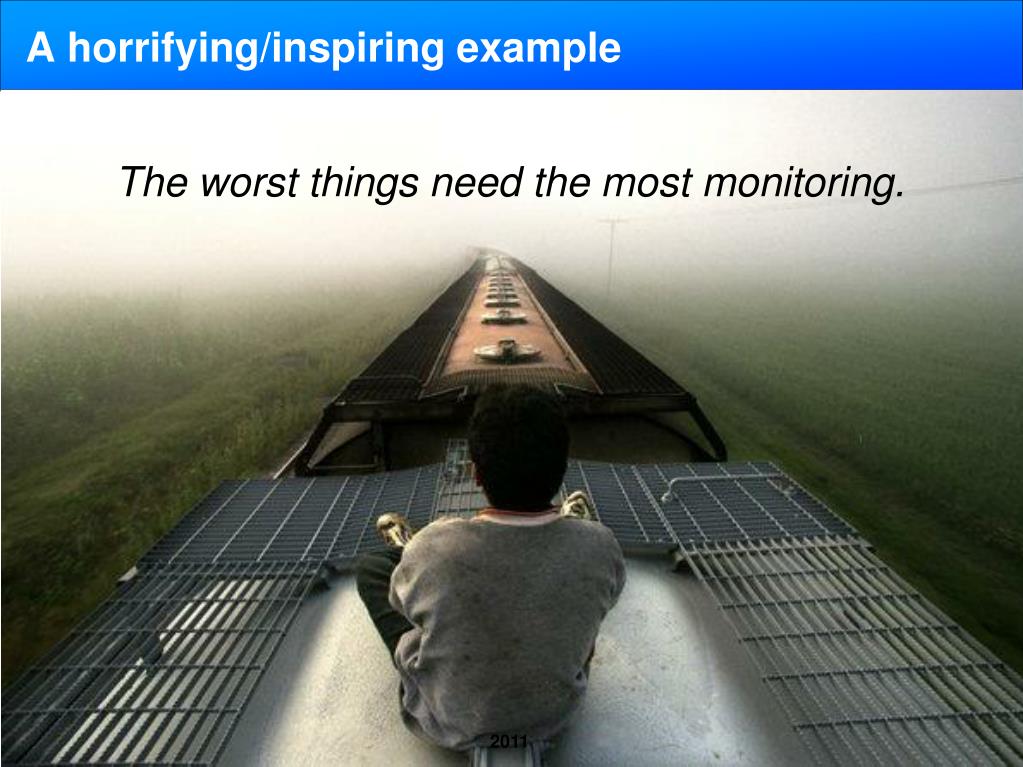 A horrifying/inspiring example

The worst things need the most monitoring.

2011